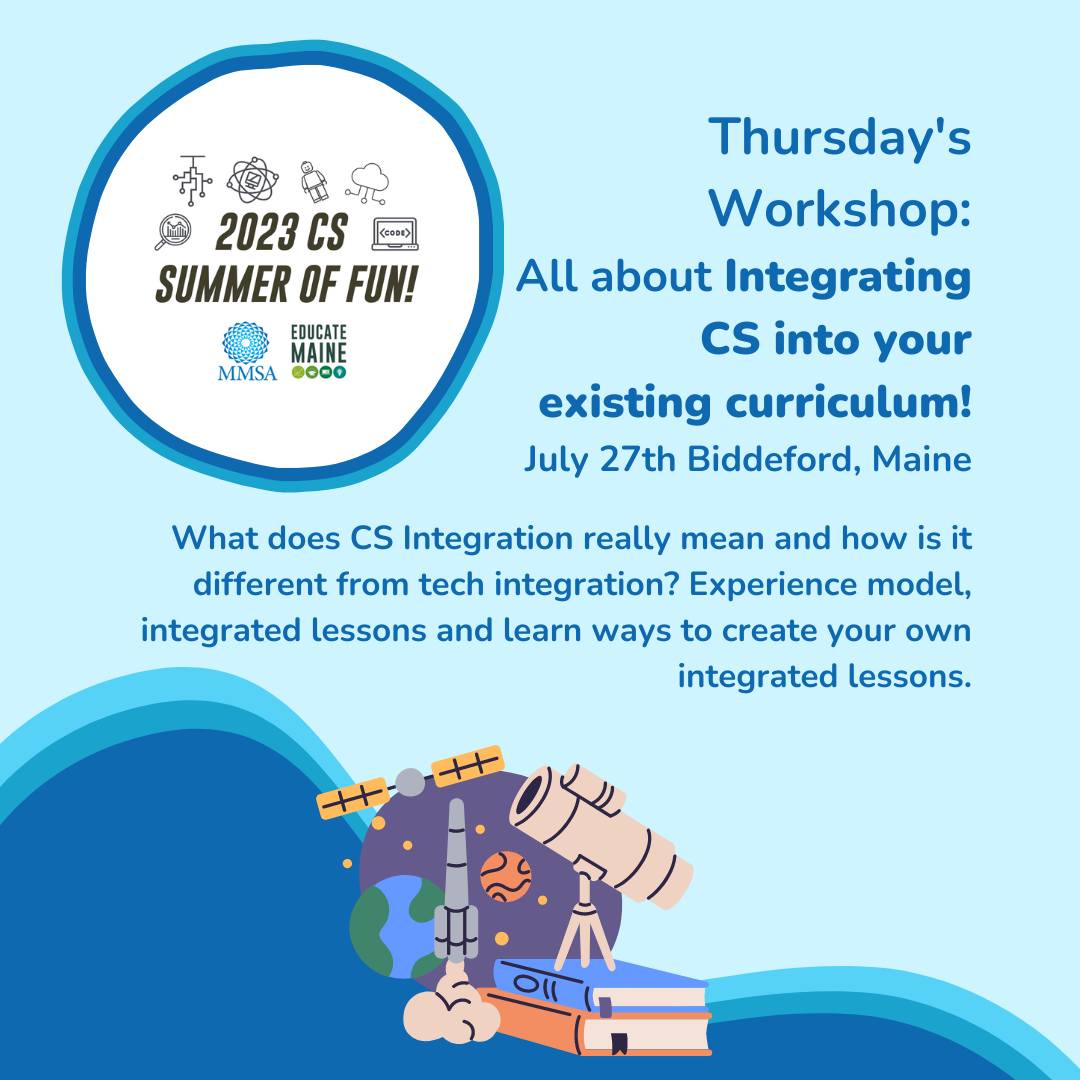 <CODE>

2023 CS SUMMER OF FUN!

MMSA

EDUCATE MAINE

Thursday's Workshop:
All about Integrating CS into your existing curriculum!
July 27th Biddeford, Maine

What does CS Integration really mean and how is it different from tech integration? Experience model, integrated lessons and learn ways to create your own integrated lessons.